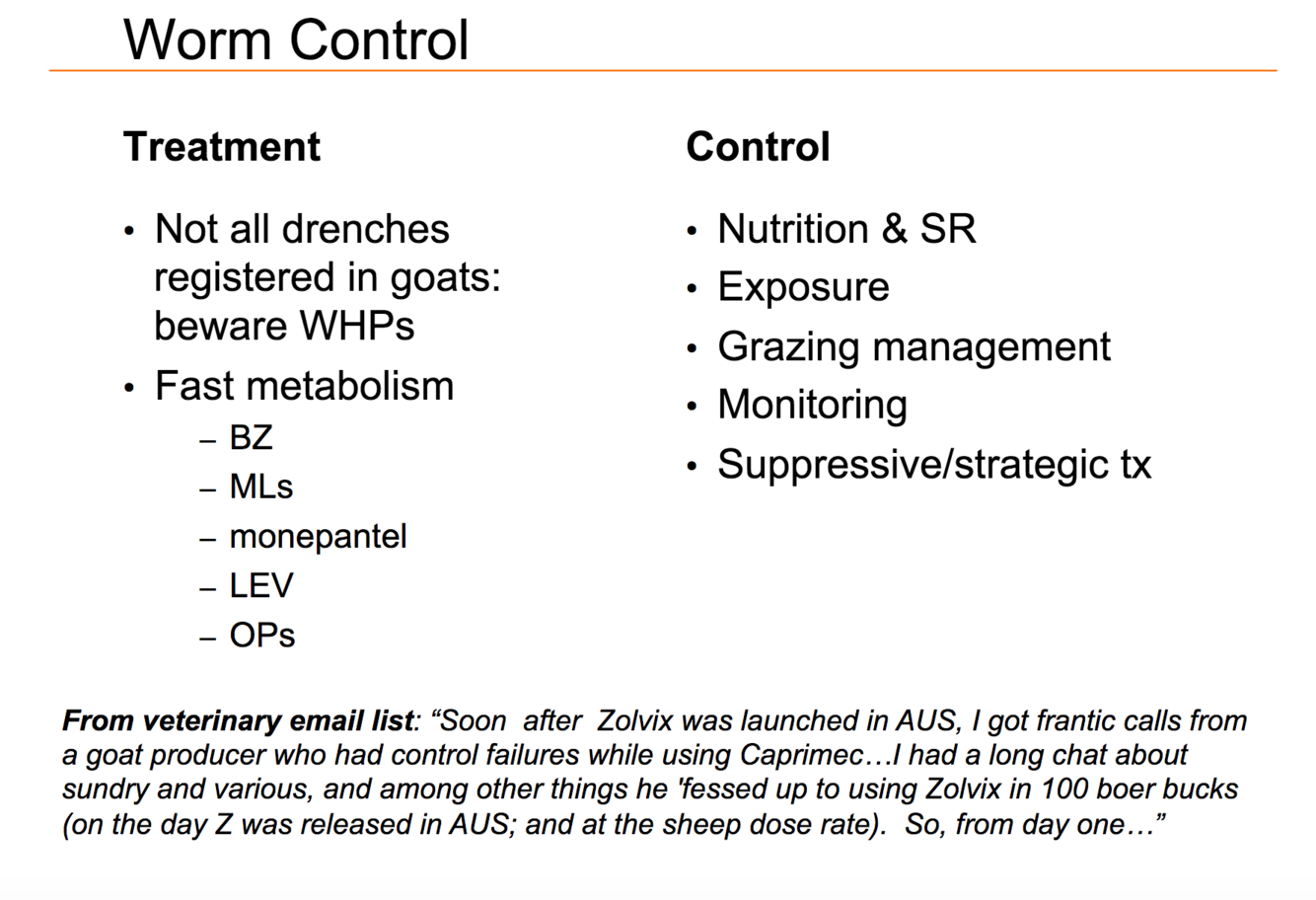 Worm Control

Treatment

• Not all drenches registered in goats: beware WHPs
• Fast metabolism
– BZ
– MLs
– monepantel
– LEV
– OPs

Control

• Nutrition & SR
• Exposure
• Grazing management
• Monitoring
• Suppressive/strategic tx

From veterinary email list: “Soon after Zolvix was launched in AUS, I got frantic calls from a goat producer who had control failures while using Caprimec…I had a long chat about sundry and various, and among other things he 'fessed up to using Zolvix in 100 boer bucks (on the day Z was released in AUS; and at the sheep dose rate). So, from day one…”